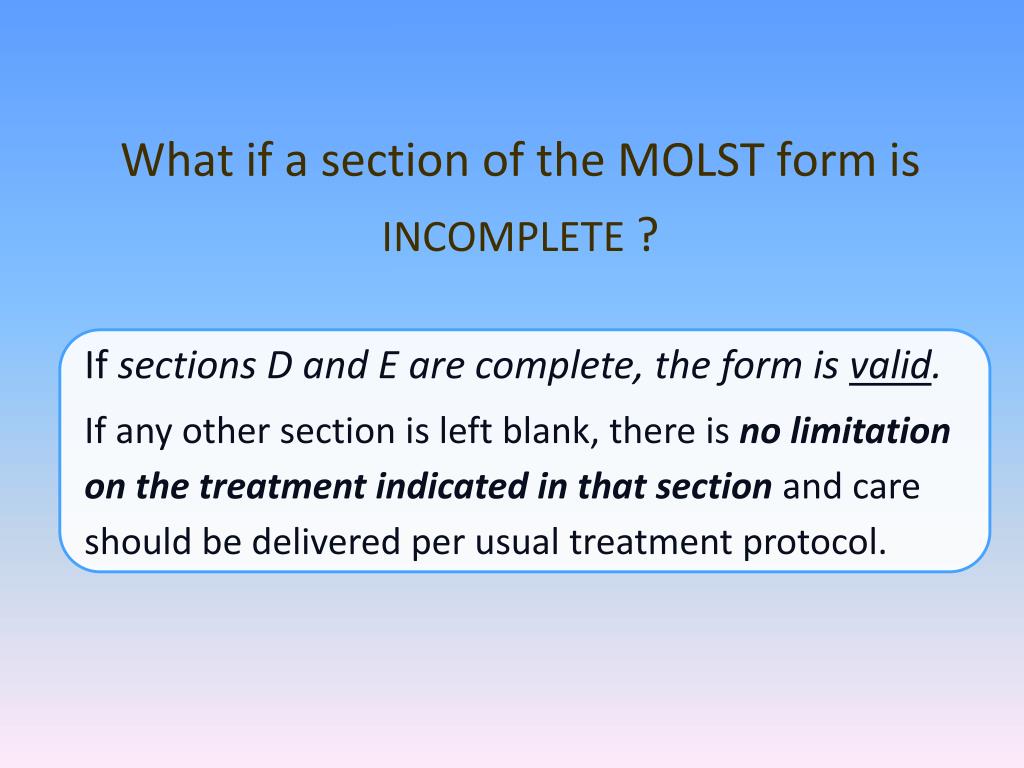 What if a section of the MOLST form is INCOMPLETE ?

If sections D and E are complete, the form is valid.

If any other section is left blank, there is no limitation on the treatment indicated in that section and care should be delivered per usual treatment protocol.